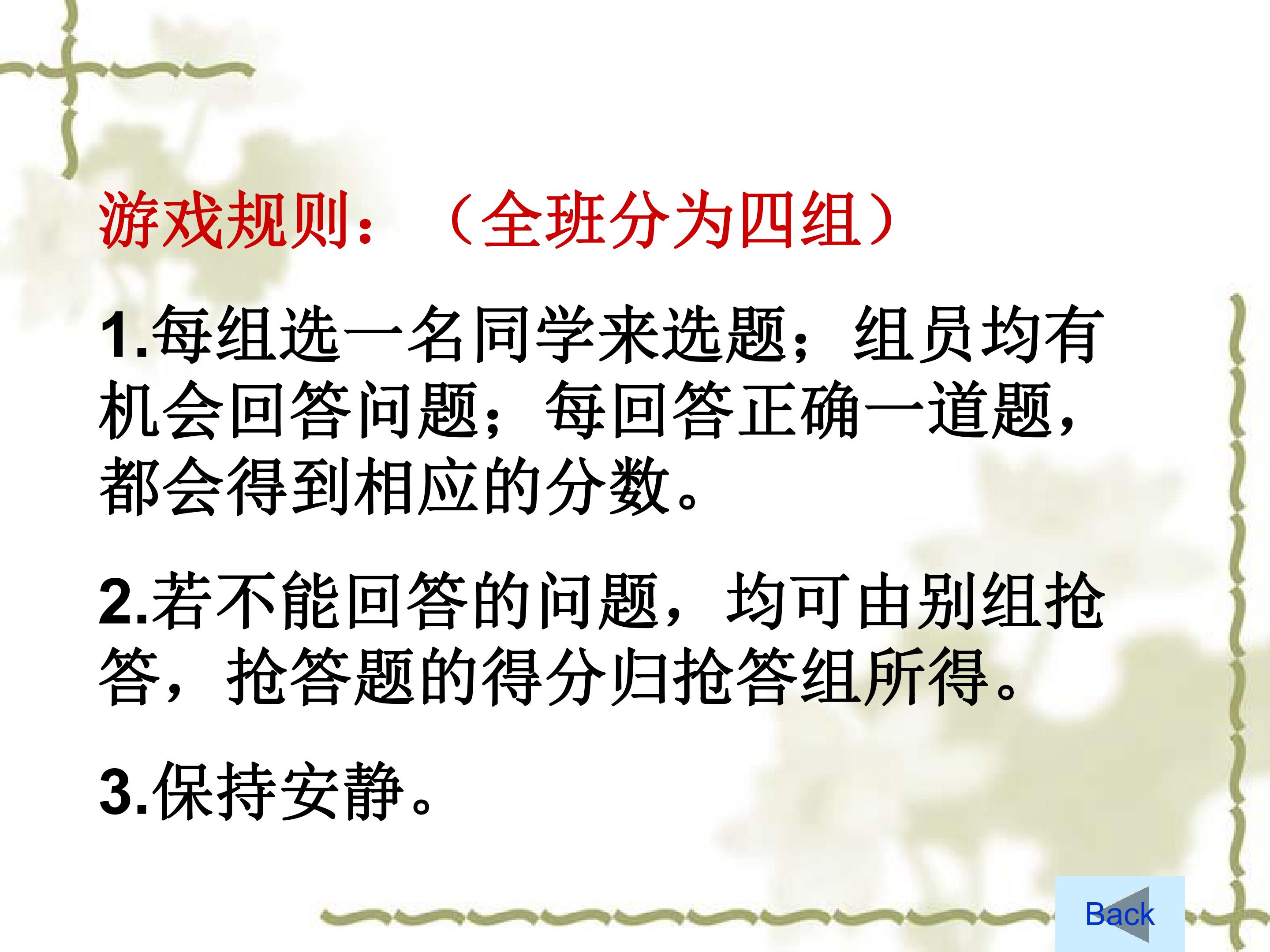 游戏规则：（全班分为四组）

1.每组选一名同学来选题；组员均有机会回答问题；每回答正确一道题，都会得到相应的分数。

2.若不能回答的问题，均可由别组抢答，抢答题的得分归抢答组所得。

3.保持安静。

Back